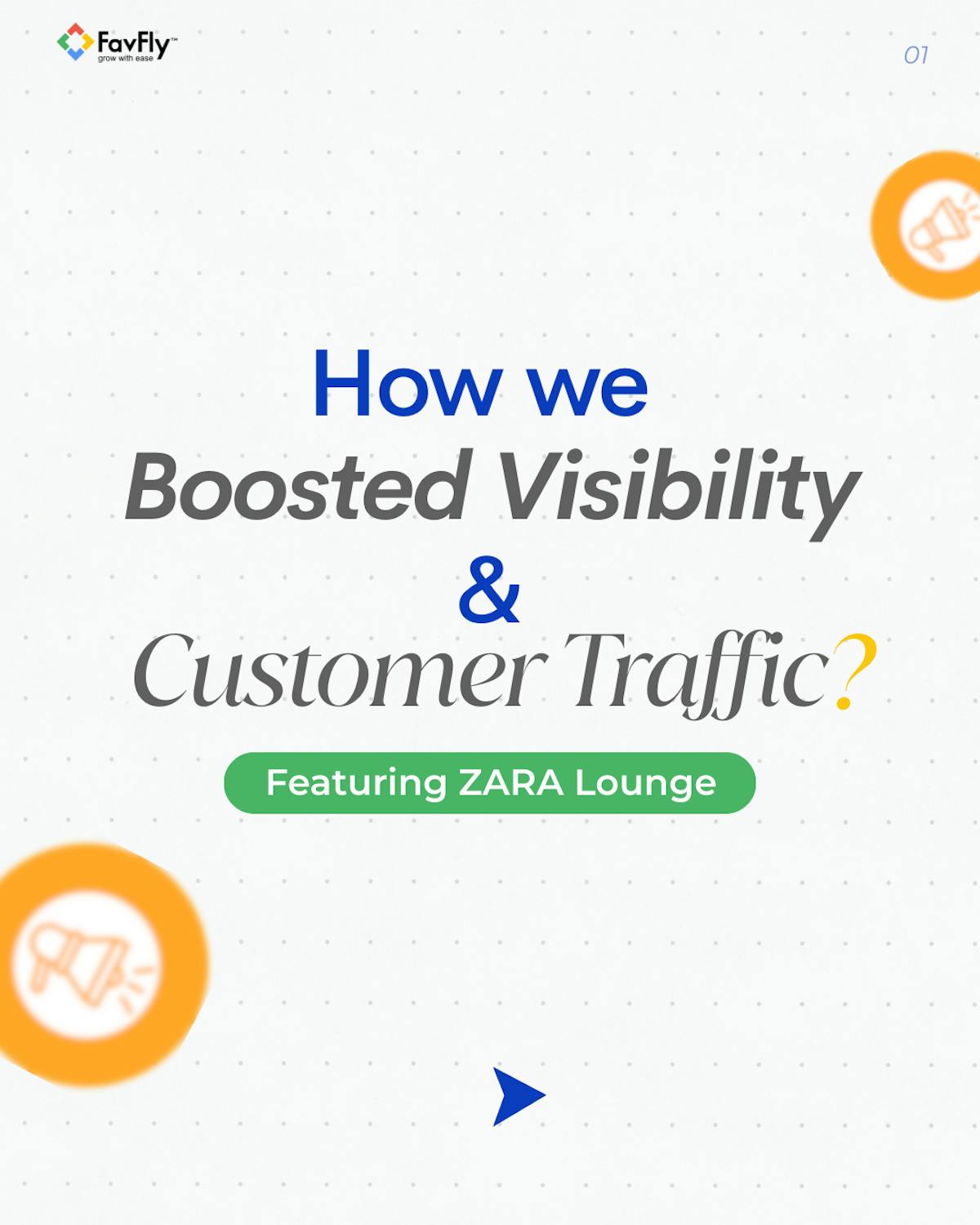 FavFly™
grow with ease

01

How we
Boosted Visibility
&
Customer Traffic?

Featuring ZARA Lounge